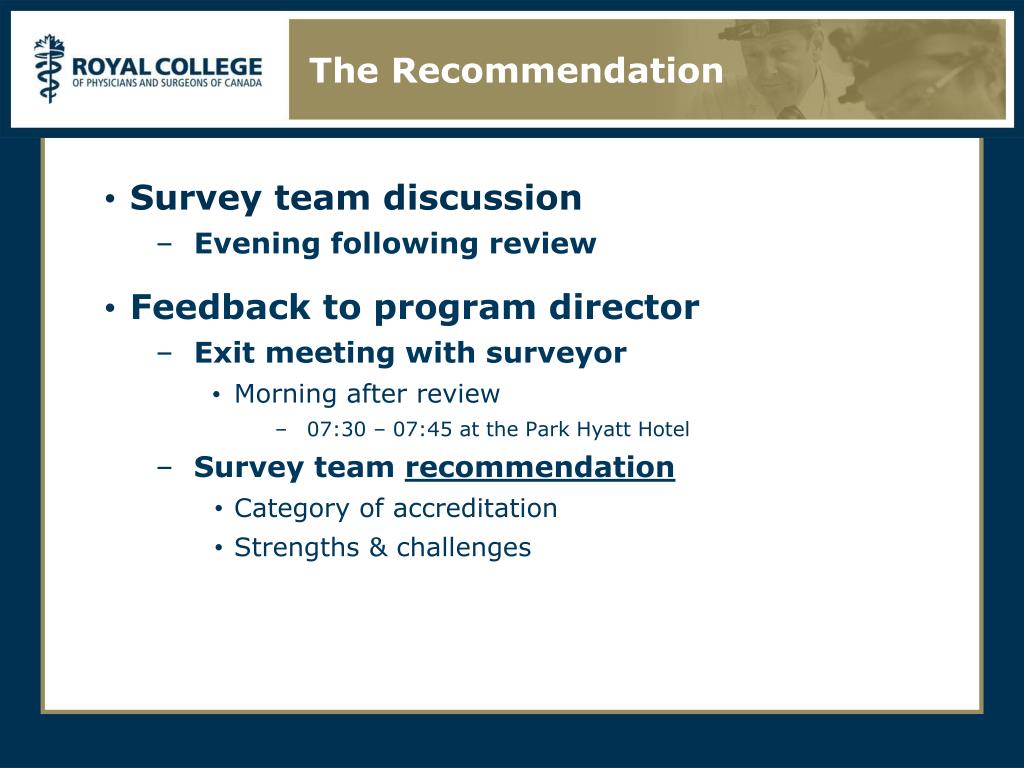 ROYAL COLLEGE
OF PHYSICIANS AND SURGEONS OF CANADA

The Recommendation

• Survey team discussion
– Evening following review

• Feedback to program director
– Exit meeting with surveyor
• Morning after review
– 07:30 – 07:45 at the Park Hyatt Hotel
– Survey team recommendation
• Category of accreditation
• Strengths & challenges